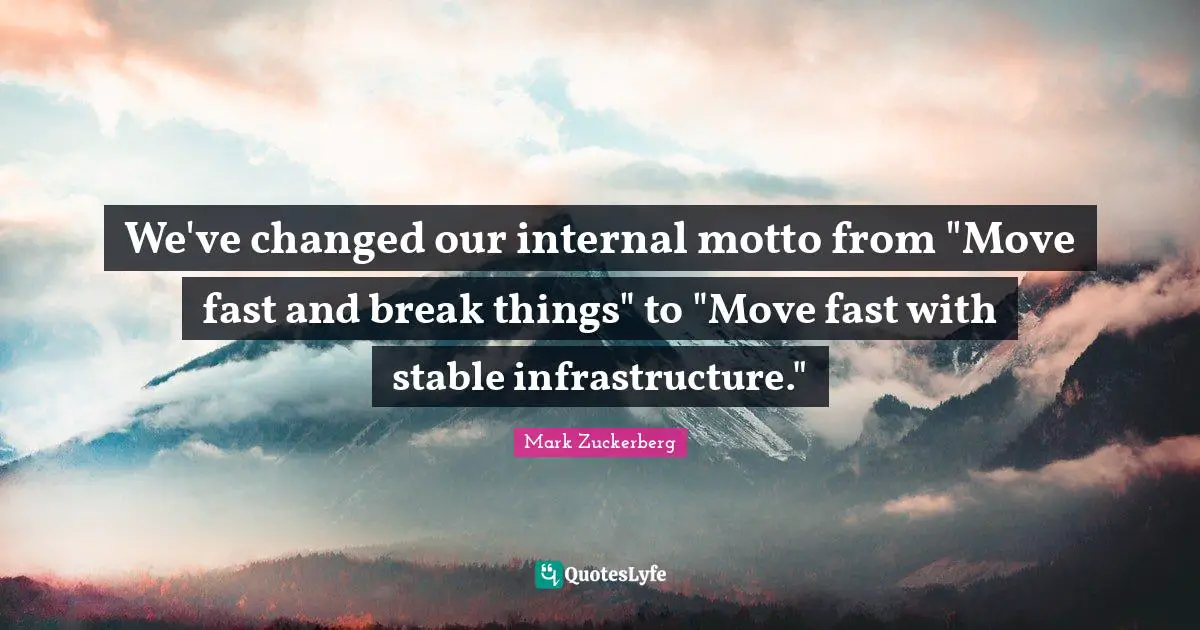 We've changed our internal motto from "Move fast and break things" to "Move fast with stable infrastructure."

Mark Zuckerberg

QuotesLyfe